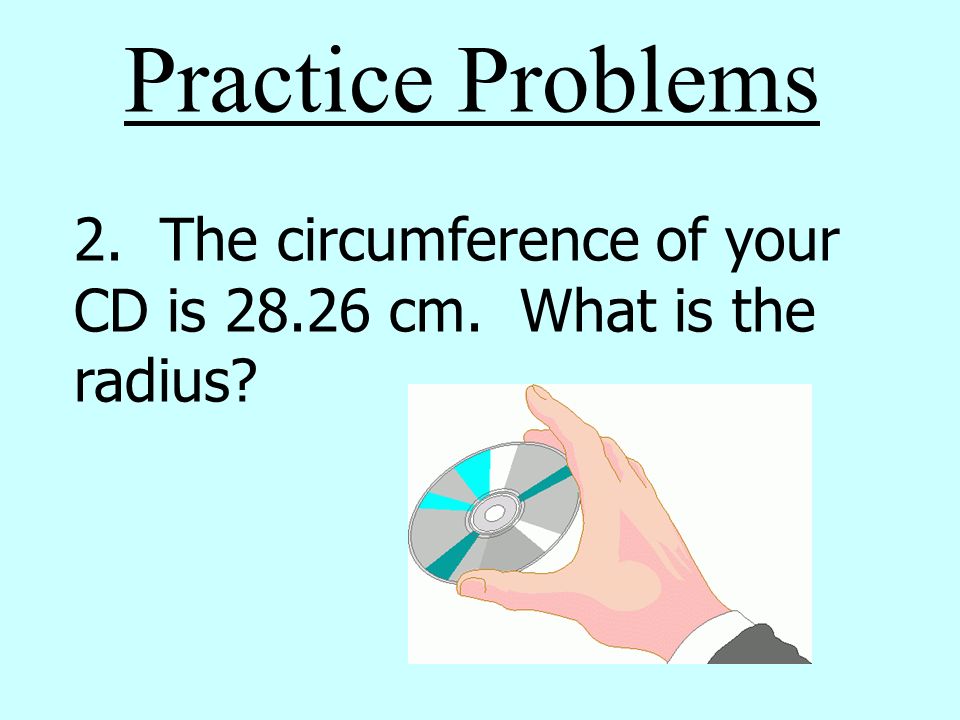 Practice Problems

2. The circumference of your CD is 28.26 cm. What is the radius?